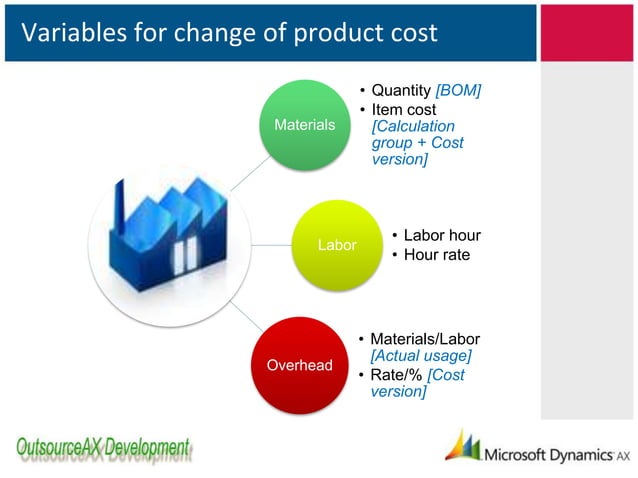 Variables for change of product cost

Materials
• Quantity [BOM]
• Item cost [Calculation group + Cost version]

Labor
• Labor hour
• Hour rate

Overhead
• Materials/Labor [Actual usage]
• Rate/% [Cost version]

OutsourceAX Development

Microsoft Dynamics AX